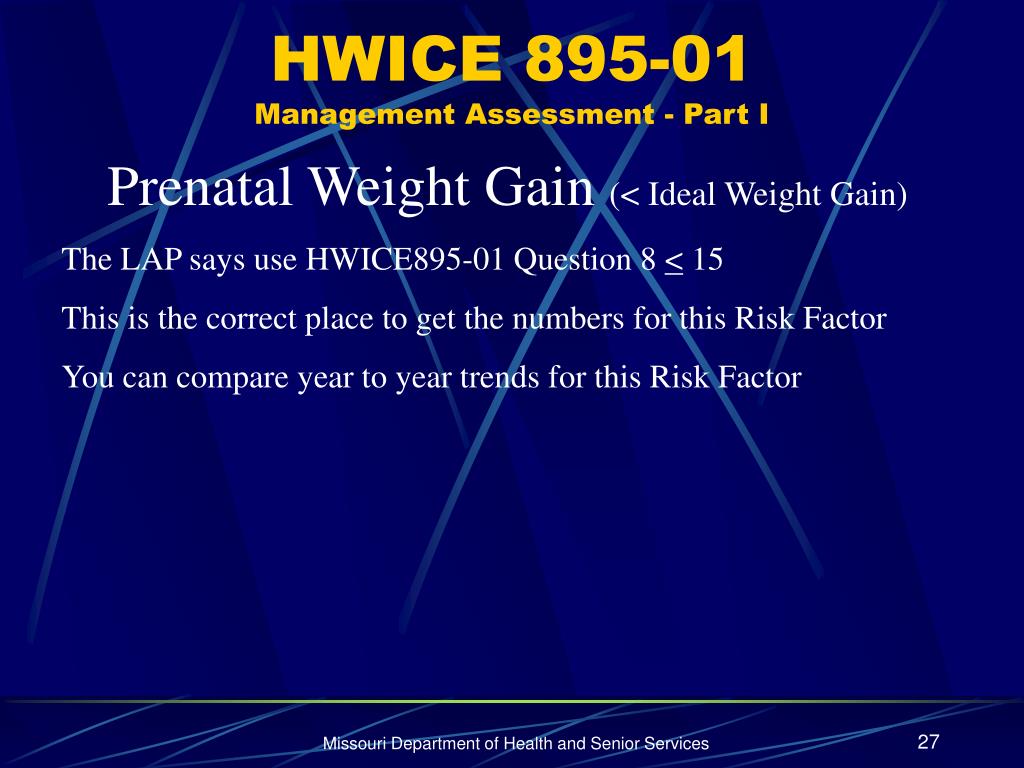 HWICE 895-01
Management Assessment - Part I

Prenatal Weight Gain (< Ideal Weight Gain)

The LAP says use HWICE895-01 Question 8 $\leq$ 15

This is the correct place to get the numbers for this Risk Factor

You can compare year to year trends for this Risk Factor

Missouri Department of Health and Senior Services

27